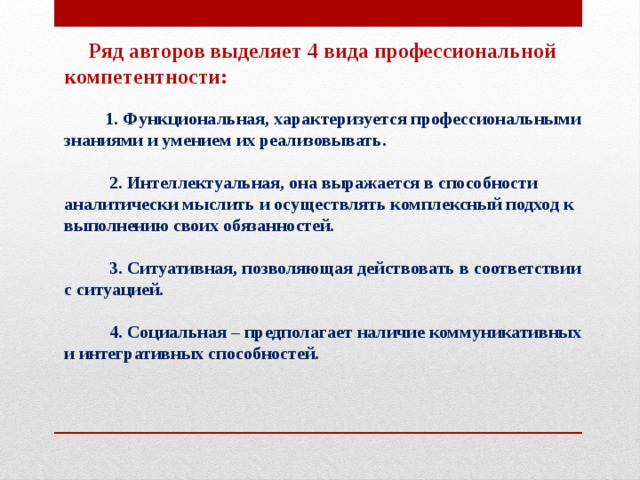 Ряд авторов выделяет 4 вида профессиональной компетентности:

1. Функциональная, характеризуется профессиональными знаниями и умением их реализовывать.

2. Интеллектуальная, она выражается в способности аналитически мыслить и осуществлять комплексный подход к выполнению своих обязанностей.

3. Ситуативная, позволяющая действовать в соответствии с ситуацией.

4. Социальная – предполагает наличие коммуникативных и интегративных способностей.